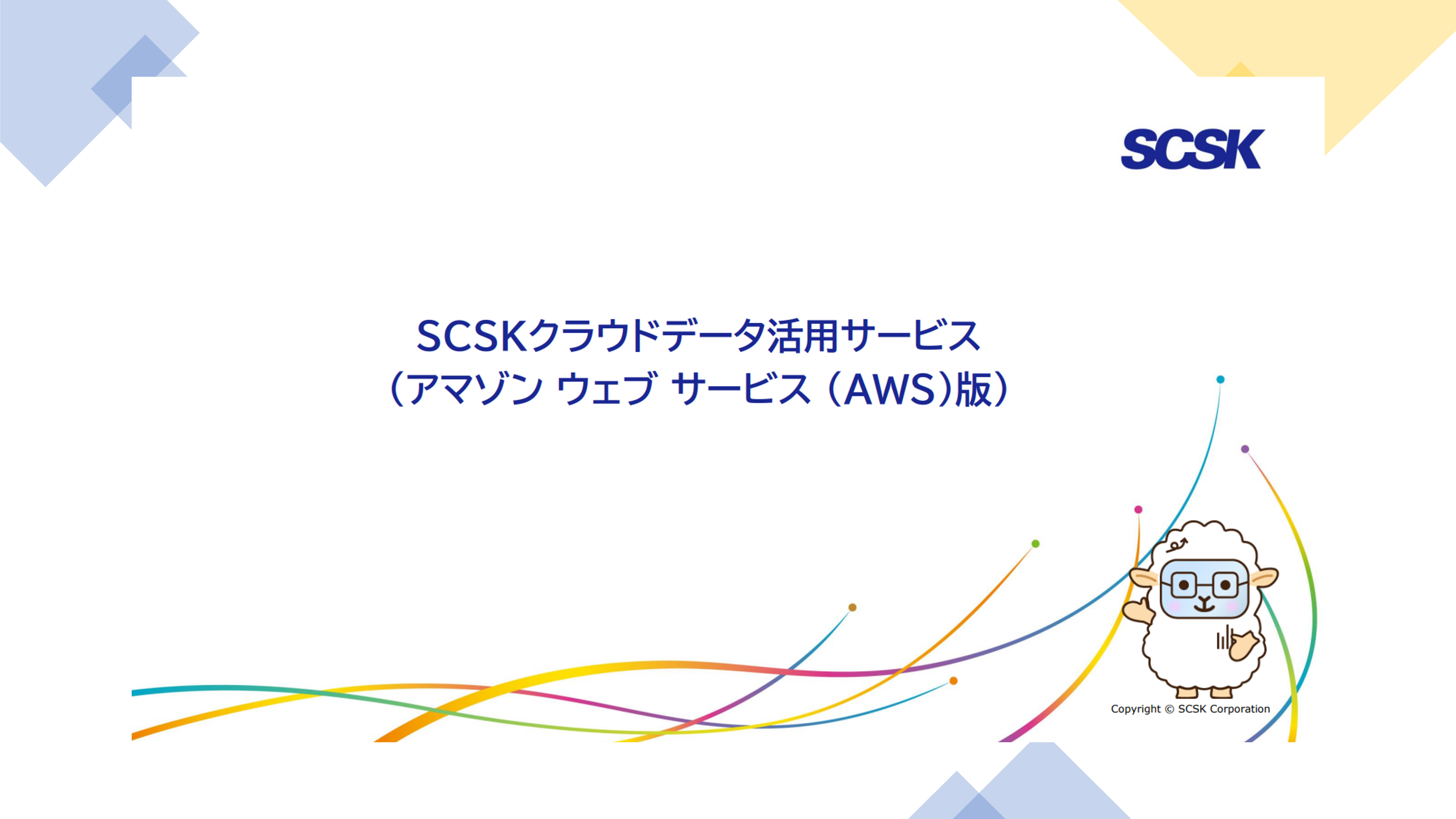 SCSK

SCSKクラウドデータ活用サービス
（アマゾン ウェブ サービス（AWS）版）

Copyright © SCSK Corporation